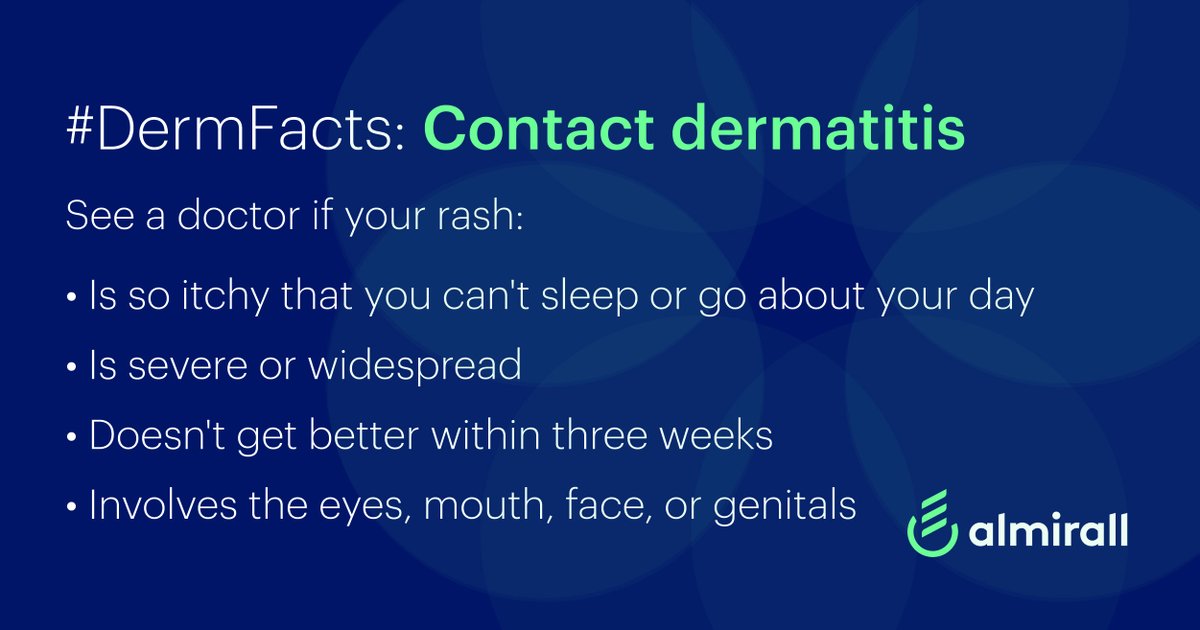 #DermFacts: Contact dermatitis

See a doctor if your rash:

• Is so itchy that you can't sleep or go about your day
• Is severe or widespread
• Doesn't get better within three weeks
• Involves the eyes, mouth, face, or genitals

almirall